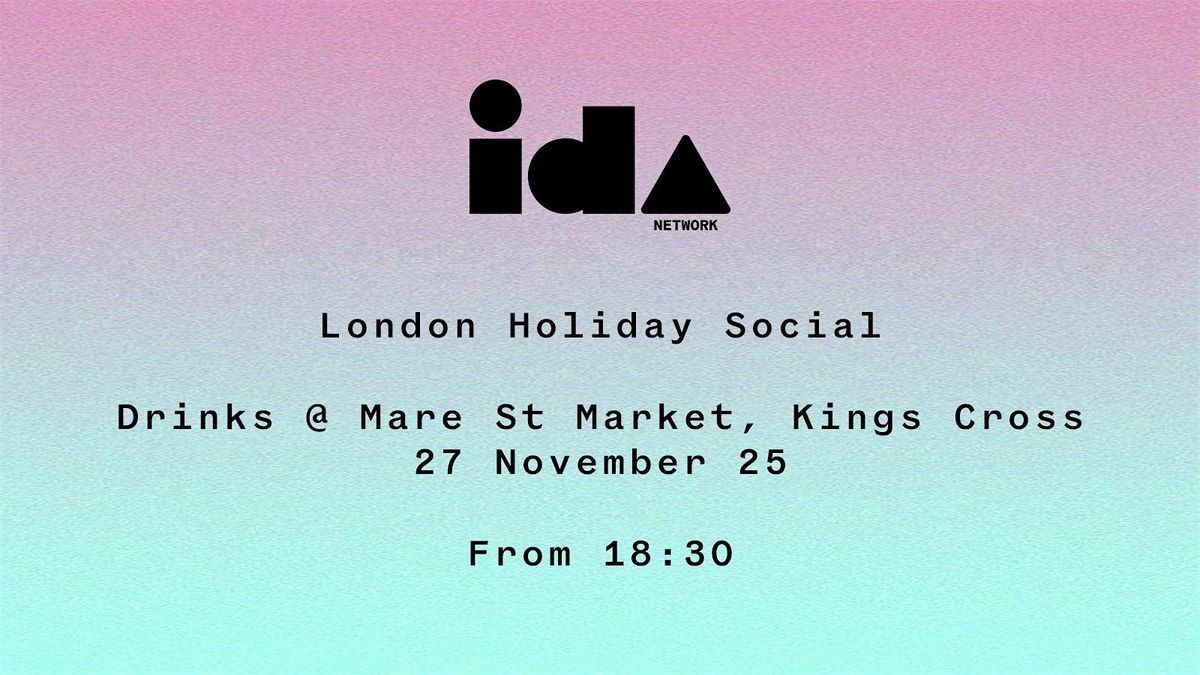 ida
NETWORK

London Holiday Social

Drinks @ Mare St Market, Kings Cross
27 November 25

From 18:30